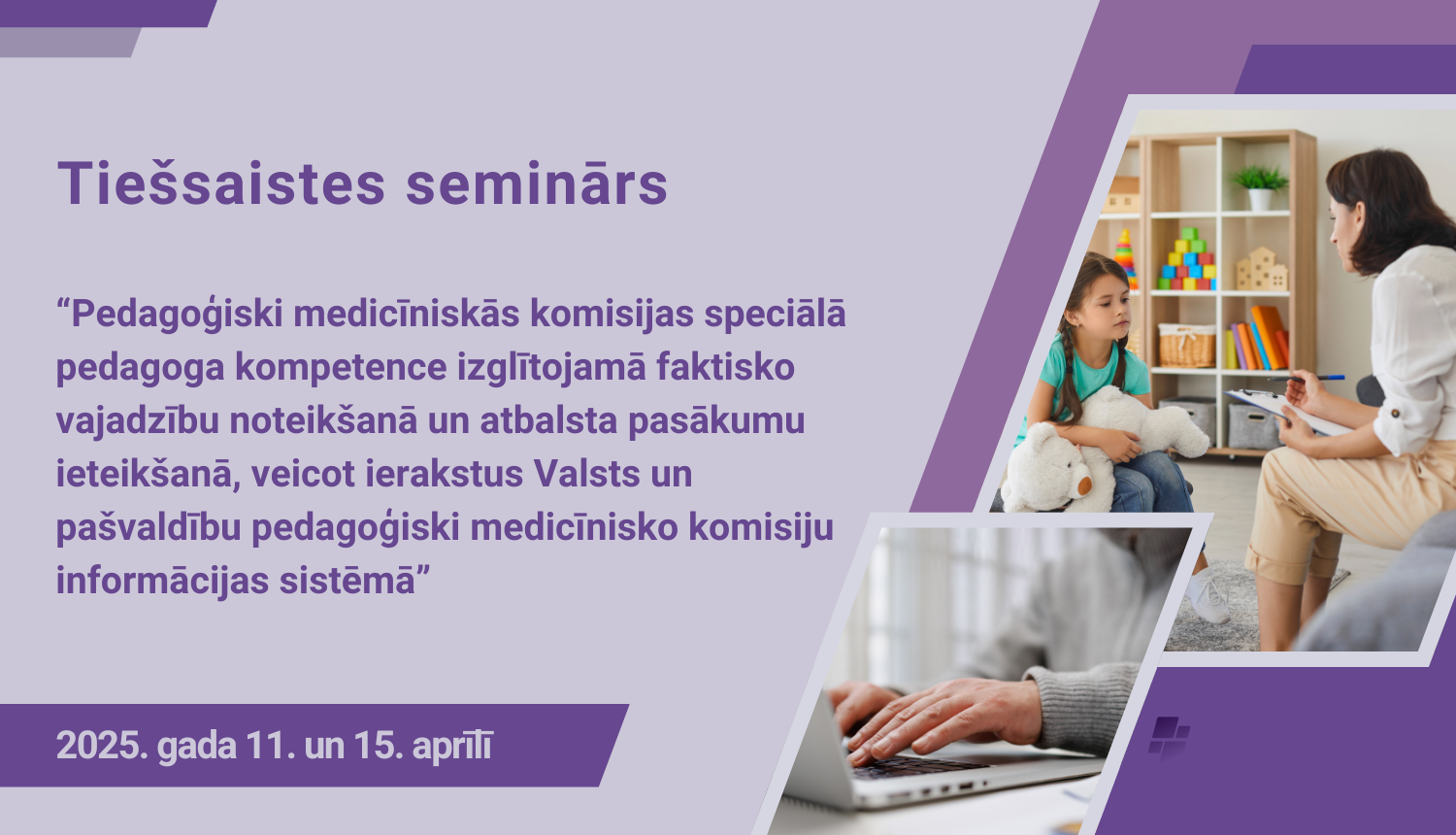 Tiešsaistes seminārs

“Pedagoģiski medicīniskās komisijas speciālā pedagoga kompetence izglītojamā faktisko vajadzību noteikšanā un atbalsta pasākumu ieteikšanā, veicot ierakstus Valsts un pašvaldību pedagoģiski medicīnisko komisiju informācijas sistēmā”

2025. gada 11. un 15. aprīlī